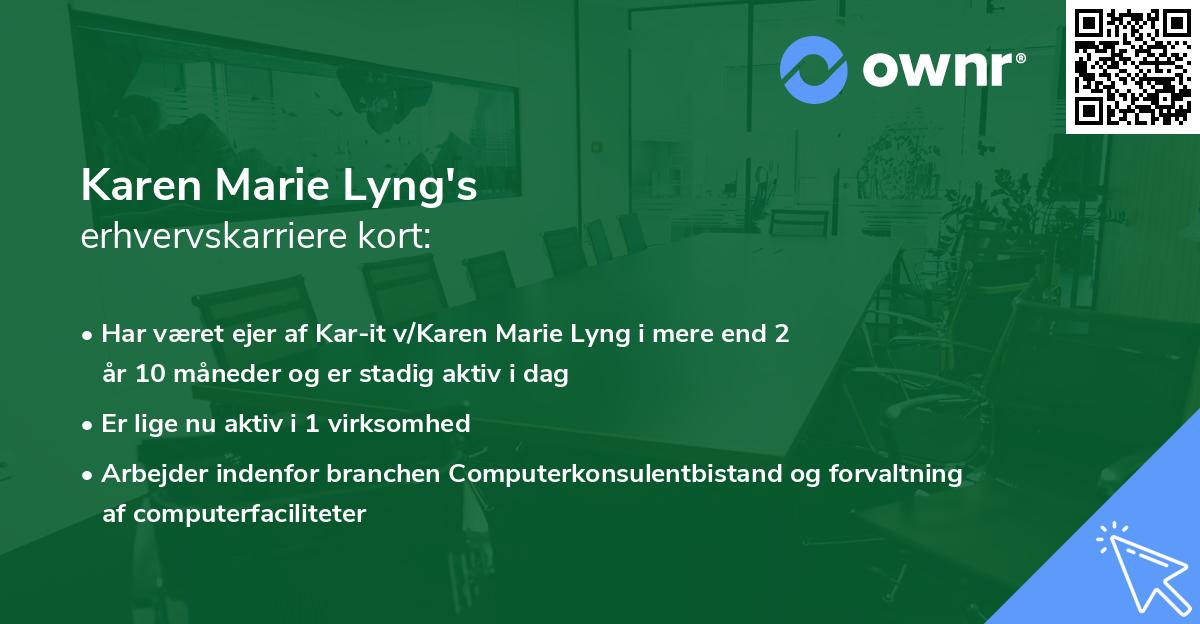 ownr®

Karen Marie Lyng's
erhvervskarriere kort:

• Har været ejer af Kar-it v/Karen Marie Lyng i mere end 2 år 10 måneder og er stadig aktiv i dag
• Er lige nu aktiv i 1 virksomhed
• Arbejder indenfor branchen Computerkonsulentbistand og forvaltning af computerfaciliteter